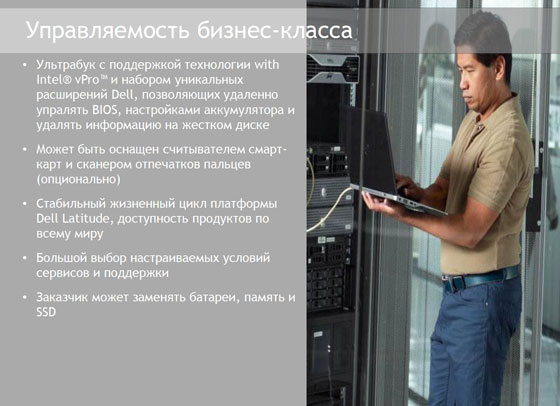 Управляемость бизнес-класса

• Ультрабук с поддержкой технологии with Intel® vPro™ и набором уникальных расширений Dell, позволяющих удаленно упралять BIOS, настройками аккумулятора и удалять информацию на жестком диске

• Может быть оснащен считывателем смарт-карт и сканером отпечатков пальцев (опционально)

• Стабильный жизненный цикл платформы Dell Latitude, доступность продуктов по всему миру

• Большой выбор настраиваемых условий сервисов и поддержки

• Заказчик может заменять батареи, память и SSD